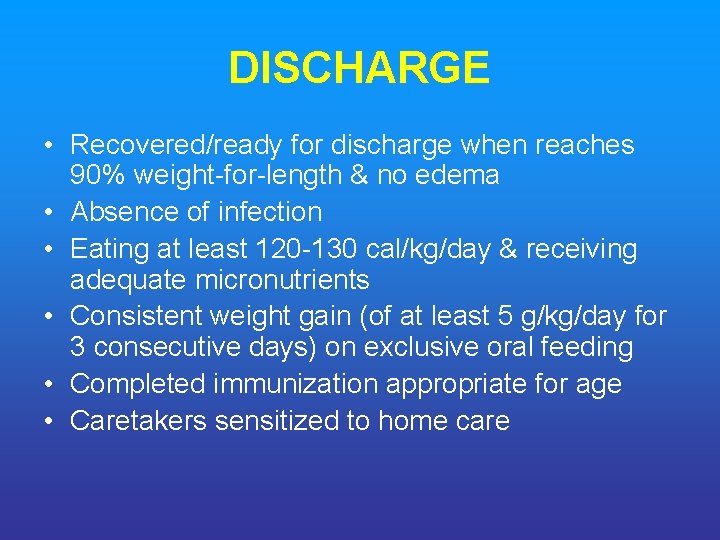 DISCHARGE

• Recovered/ready for discharge when reaches 90% weight-for-length & no edema
• Absence of infection
• Eating at least 120-130 cal/kg/day & receiving adequate micronutrients
• Consistent weight gain (of at least 5 g/kg/day for 3 consecutive days) on exclusive oral feeding
• Completed immunization appropriate for age
• Caretakers sensitized to home care